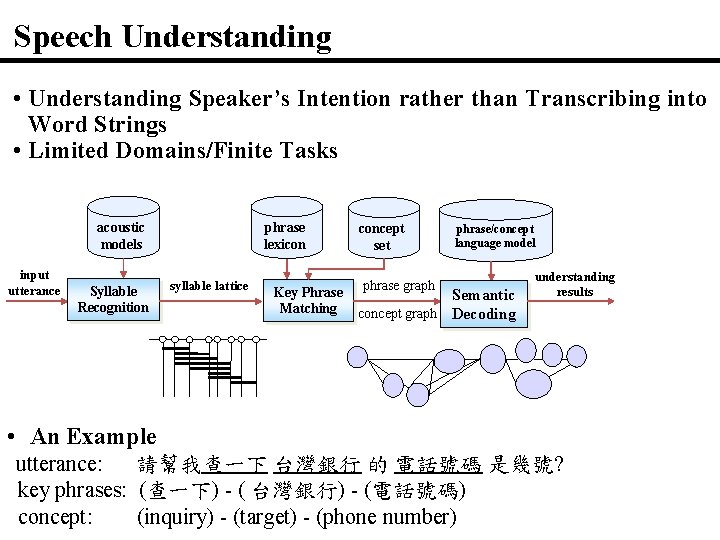 Speech Understanding

• Understanding Speaker's Intention rather than Transcribing into Word Strings
• Limited Domains/Finite Tasks

acoustic models

phrase lexicon

concept set

phrase/concept language model

input utterance

Syllable Recognition

syllable lattice

Key Phrase Matching

phrase graph

concept graph

Semantic Decoding

understanding results

• An Example
utterance: 請幫我查一下 台灣銀行 的 電話號碼 是幾號?
key phrases: (查一下) - ( 台灣銀行) - (電話號碼)
concept: (inquiry) - (target) - (phone number)